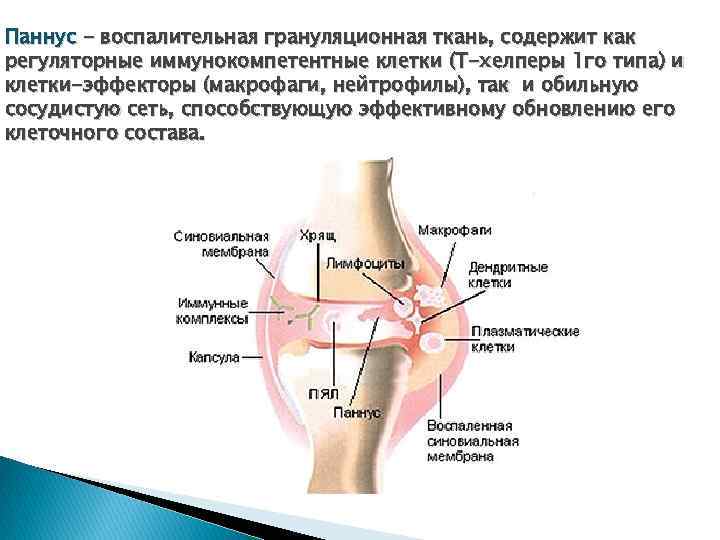 Паннус – воспалительная грануляционная ткань, содержит как регуляторные иммунокомпетентные клетки (Т-хелперы 1го типа) и клетки-эффекторы (макрофаги, нейтрофилы), так и обильную сосудистую сеть, способствующую эффективному обновлению его клеточного состава.

Синовиальная мембрана

Хрящ

Макрофаги

Лимфоциты

Дендритные клетки

Иммунные комплексы

Плазматические клетки

Капсула

ПЯЛ

Паннус

Воспаленная синовиальная мембрана